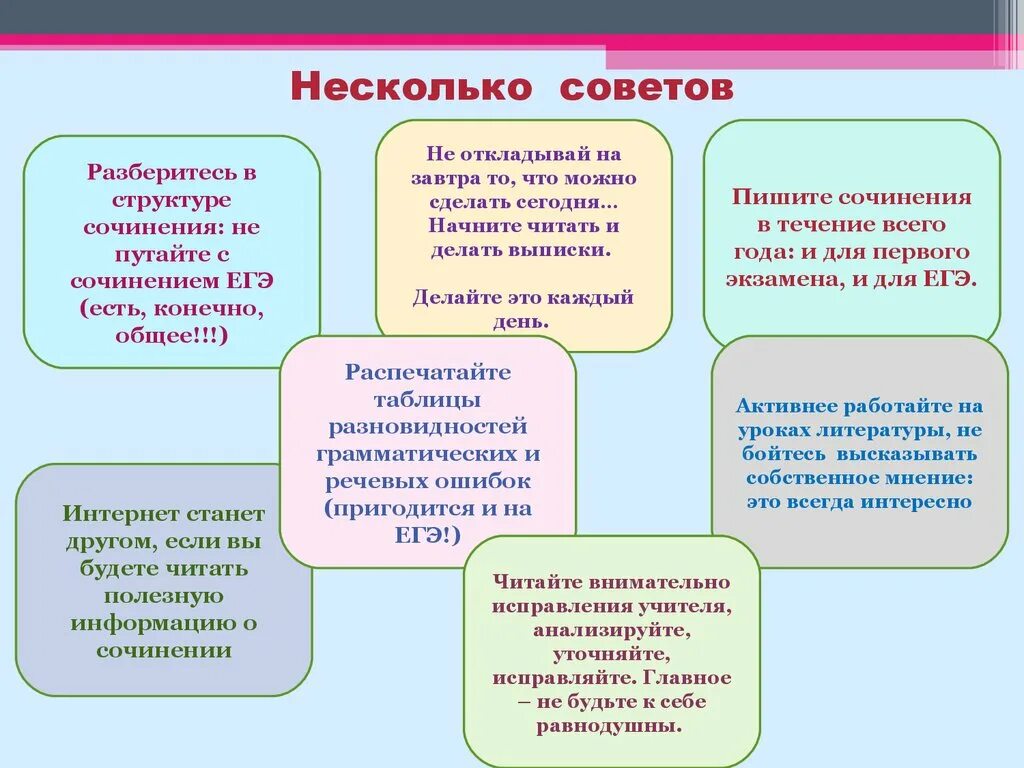 Несколько советов

Разберитесь в структуре сочинения: не путайте с сочинением ЕГЭ (есть, конечно, общее!!!)

Не откладывай на завтра то, что можно сделать сегодня… Начните читать и делать выписки.

Делайте это каждый день.

Пишите сочинения в течение всего года: и для первого экзамена, и для ЕГЭ.

Распечатайте таблицы разновидностей грамматических и речевых ошибок (пригодится и на ЕГЭ!)

Активнее работайте на уроках литературы, не бойтесь высказывать собственное мнение: это всегда интересно

Интернет станет другом, если вы будете читать полезную информацию о сочинении

Читайте внимательно исправления учителя, анализируйте, уточняйте, исправляйте. Главное – не будьте к себе равнодушны.